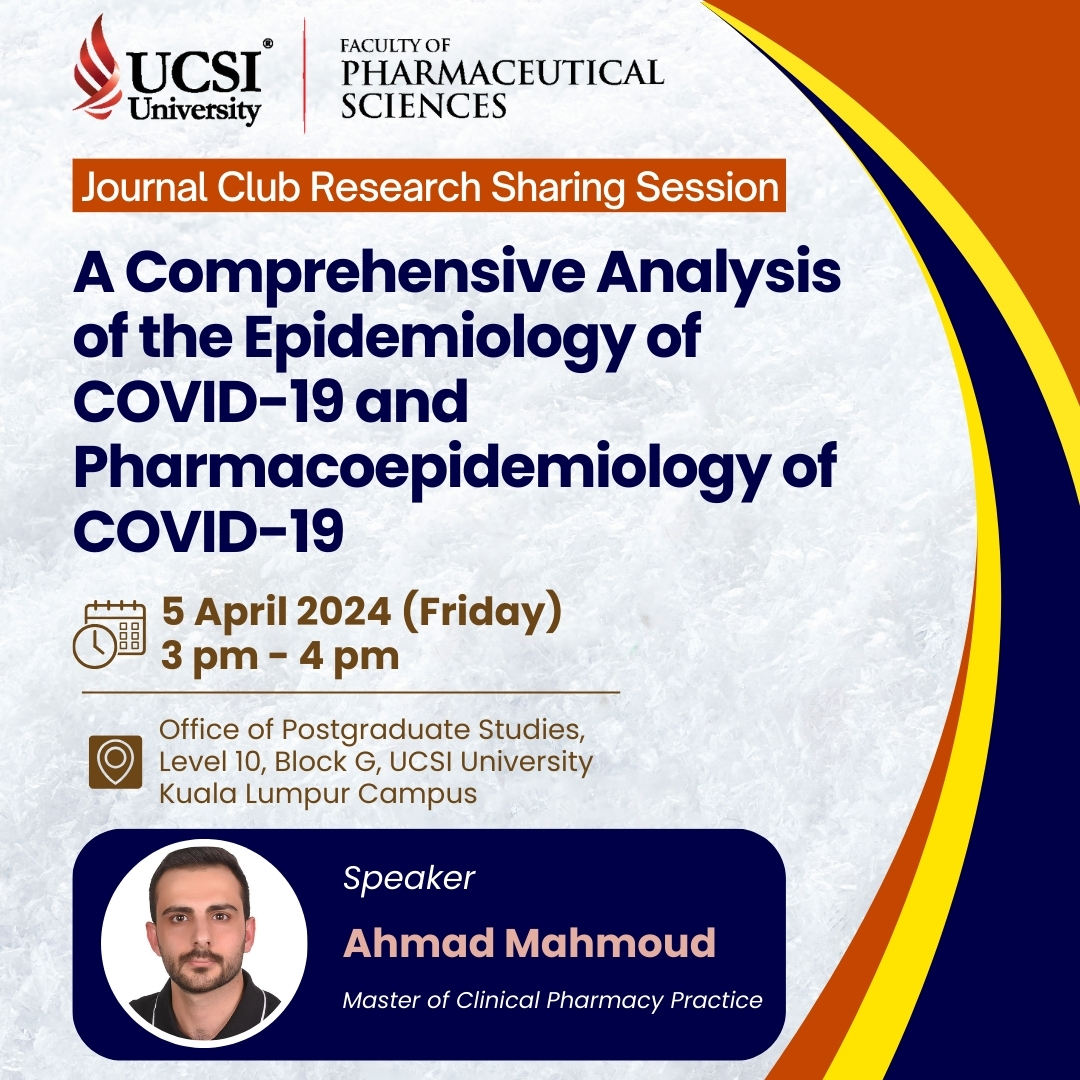 UCSI® University

FACULTY OF PHARMACEUTICAL SCIENCES

Journal Club Research Sharing Session

A Comprehensive Analysis of the Epidemiology of COVID-19 and Pharmacoepidemiology of COVID-19

5 April 2024 (Friday)
3 pm - 4 pm

Office of Postgraduate Studies, Level 10, Block G, UCSI University Kuala Lumpur Campus

Speaker

Ahmad Mahmoud

Master of Clinical Pharmacy Practice